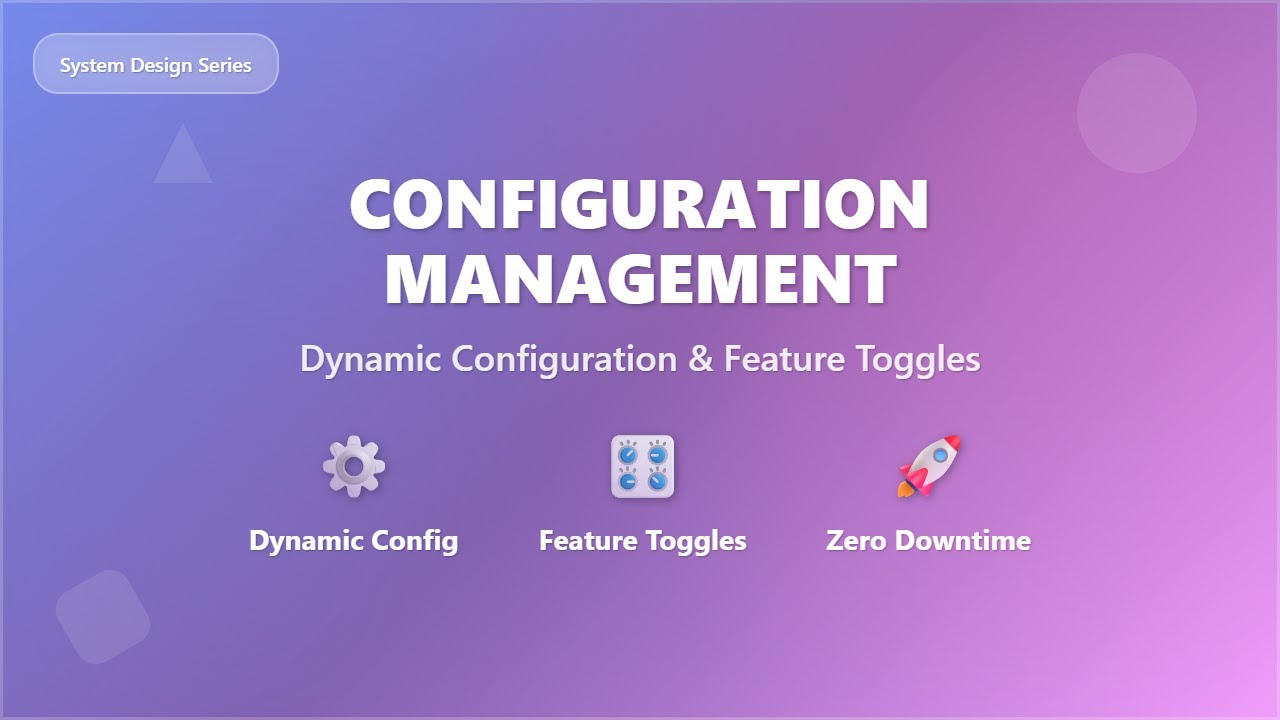 System Design Series

CONFIGURATION MANAGEMENT

Dynamic Configuration & Feature Toggles

Dynamic Config

Feature Toggles

Zero Downtime